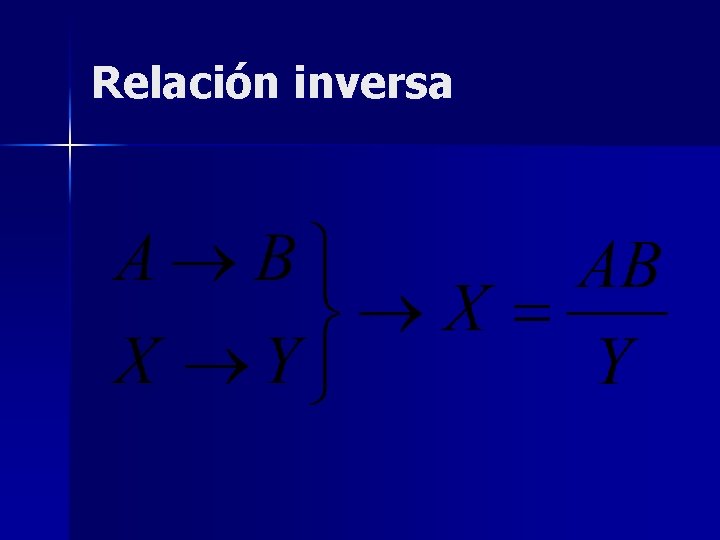 Relación inversa

$\left.\begin{matrix} A \rightarrow B \\ X \rightarrow Y \end{matrix}\right\} \rightarrow X = \frac{AB}{Y}$